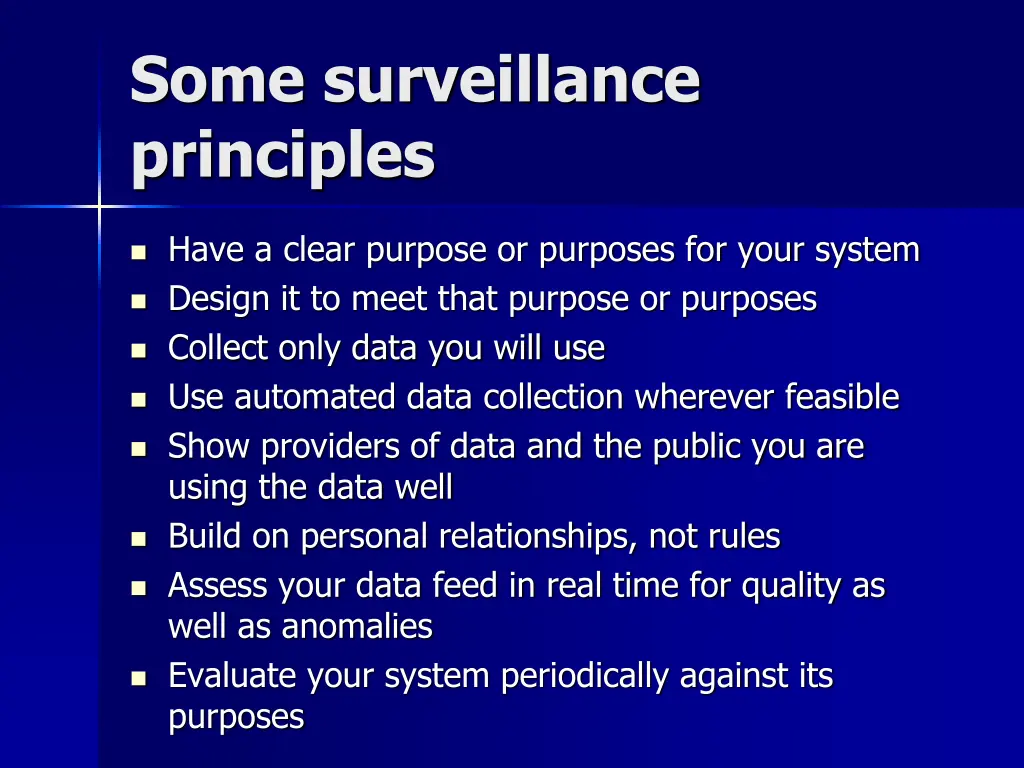 Some surveillance principles

- Have a clear purpose or purposes for your system
- Design it to meet that purpose or purposes
- Collect only data you will use
- Use automated data collection wherever feasible
- Show providers of data and the public you are using the data well
- Build on personal relationships, not rules
- Assess your data feed in real time for quality as well as anomalies
- Evaluate your system periodically against its purposes